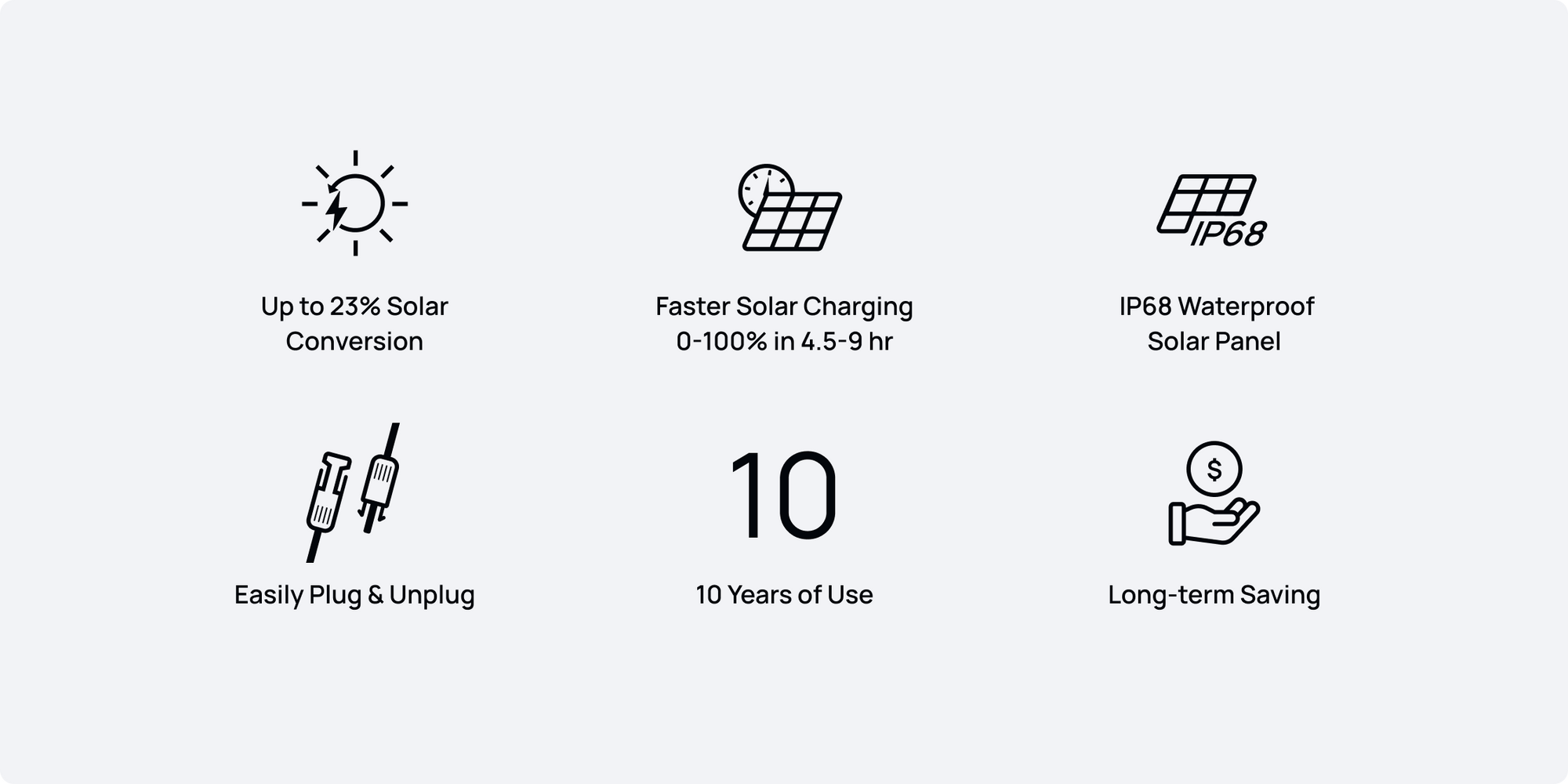 Up to 23% Solar Conversion

Faster Solar Charging 0-100% in 4.5-9 hr

IP68

IP68 Waterproof Solar Panel

Easily Plug & Unplug

10

10 Years of Use

$

Long-term Saving